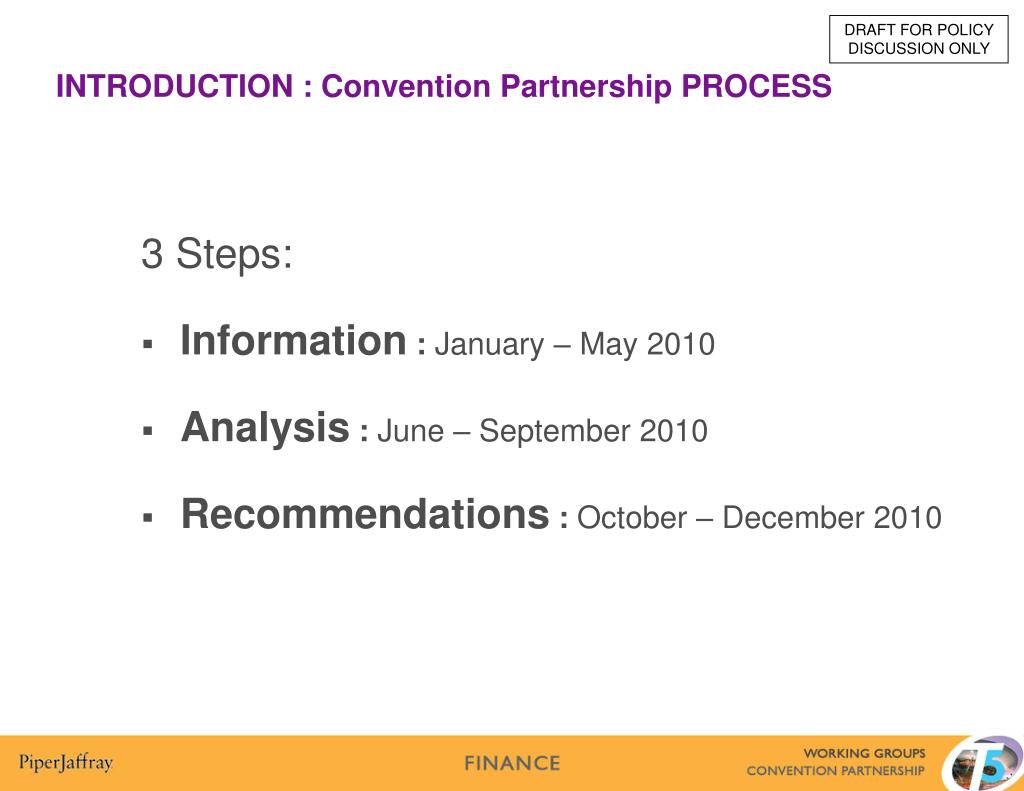 DRAFT FOR POLICY DISCUSSION ONLY

INTRODUCTION : Convention Partnership PROCESS

3 Steps:

▪ Information : January – May 2010

▪ Analysis : June – September 2010

▪ Recommendations : October – December 2010

PiperJaffray

FINANCE

WORKING GROUPS
CONVENTION PARTNERSHIP